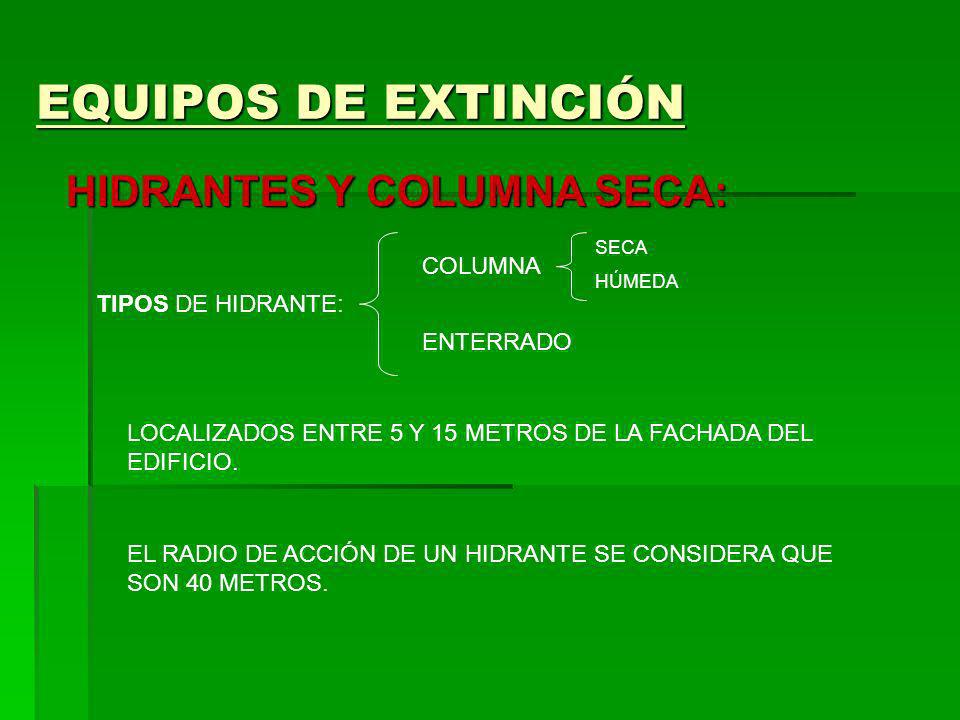 EQUIPOS DE EXTINCIÓN

HIDRANTES Y COLUMNA SECA:

TIPOS DE HIDRANTE:

COLUMNA

SECA

HÚMEDA

ENTERRADO

LOCALIZADOS ENTRE 5 Y 15 METROS DE LA FACHADA DEL EDIFICIO.

EL RADIO DE ACCIÓN DE UN HIDRANTE SE CONSIDERA QUE SON 40 METROS.